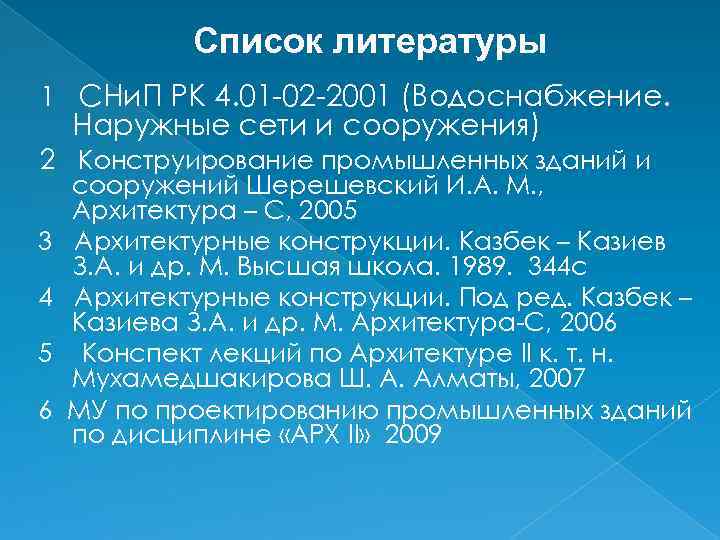 Список литературы

1 СНиП РК 4.01-02-2001 (Водоснабжение. Наружные сети и сооружения)

2 Конструирование промышленных зданий и сооружений Шерешевский И.А. М., Архитектура – С, 2005

3 Архитектурные конструкции. Казбек – Казиев З.А. и др. М. Высшая школа. 1989. 344с

4 Архитектурные конструкции. Под ред. Казбек – Казиева З.А. и др. М. Архитектура-С, 2006

5 Конспект лекций по Архитектуре II к. т. н. Мухамедшакирова Ш. А. Алматы, 2007

6 МУ по проектированию промышленных зданий по дисциплине «АРХ II» 2009